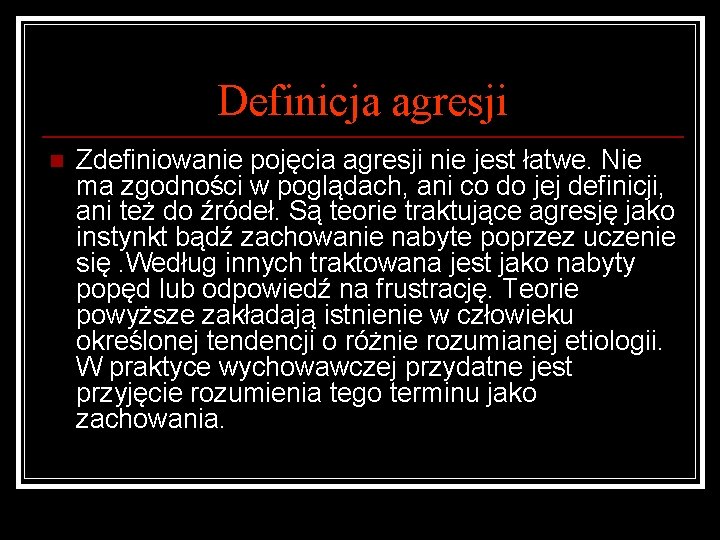 Definicja agresji

Zdefiniowanie pojęcia agresji nie jest łatwe. Nie ma zgodności w poglądach, ani co do jej definicji, ani też do źródeł. Są teorie traktujące agresję jako instynkt bądź zachowanie nabyte poprzez uczenie się .Według innych traktowana jest jako nabyty popęd lub odpowiedź na frustrację. Teorie powyższe zakładają istnienie w człowieku określonej tendencji o różnie rozumianej etiologii. W praktyce wychowawczej przydatne jest przyjęcie rozumienia tego terminu jako zachowania.